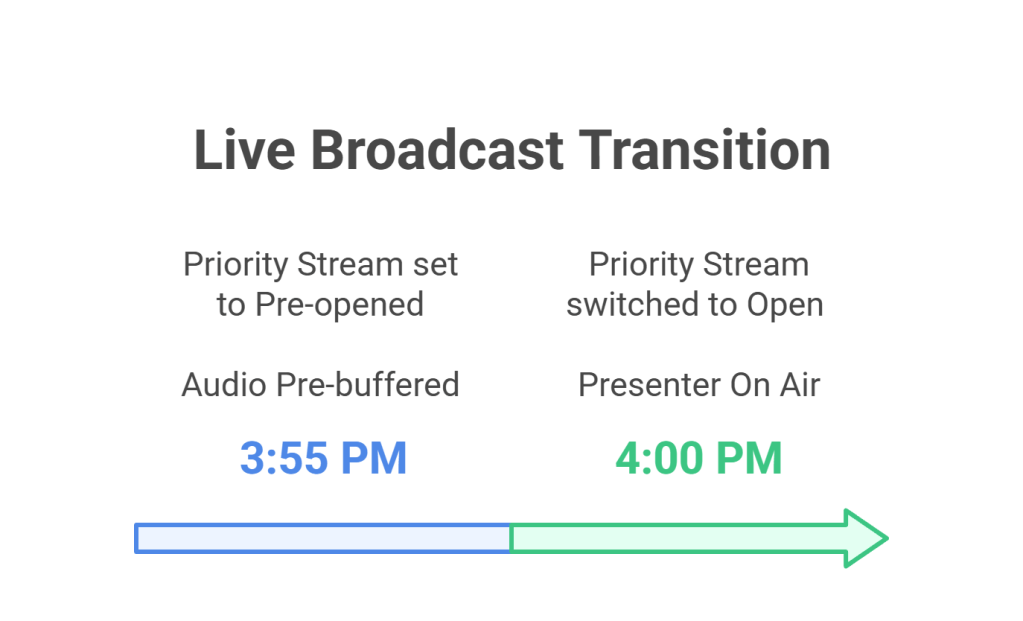 Live Broadcast Transition

Priority Stream set to Pre-opened

Audio Pre-buffered

3:55 PM

Priority Stream switched to Open

Presenter On Air

4:00 PM